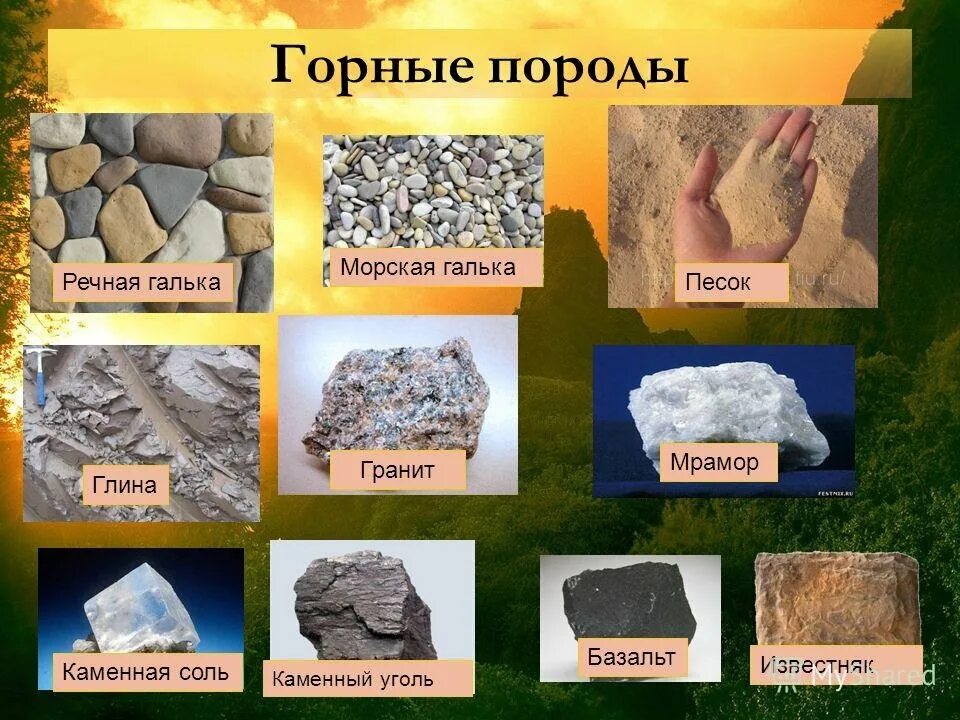 Горные породы

Речная галька

Морская галька

Песок

Глина

Гранит

Мрамор

Каменная соль

Каменный уголь

Базальт

Известняк

MyShared